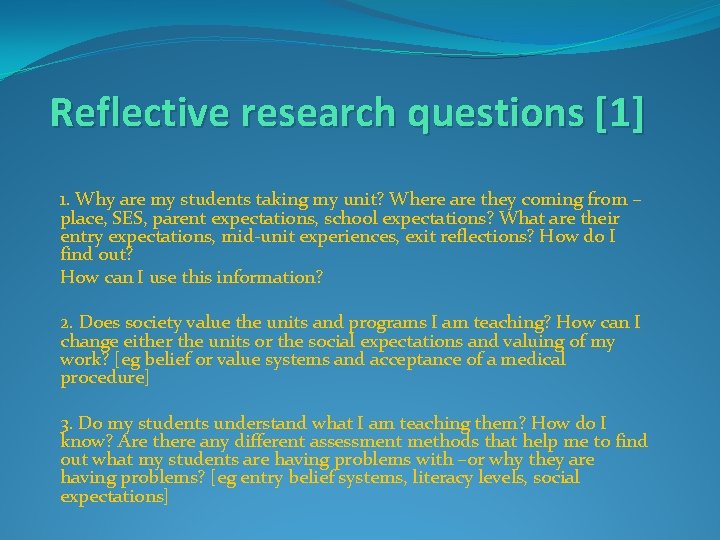 Reflective research questions [1]

1. Why are my students taking my unit? Where are they coming from – place, SES, parent expectations, school expectations? What are their entry expectations, mid-unit experiences, exit reflections? How do I find out?

How can I use this information?

2. Does society value the units and programs I am teaching? How can I change either the units or the social expectations and valuing of my work? [eg belief or value systems and acceptance of a medical procedure]

3. Do my students understand what I am teaching them? How do I know? Are there any different assessment methods that help me to find out what my students are having problems with –or why they are having problems? [eg entry belief systems, literacy levels, social expectations]